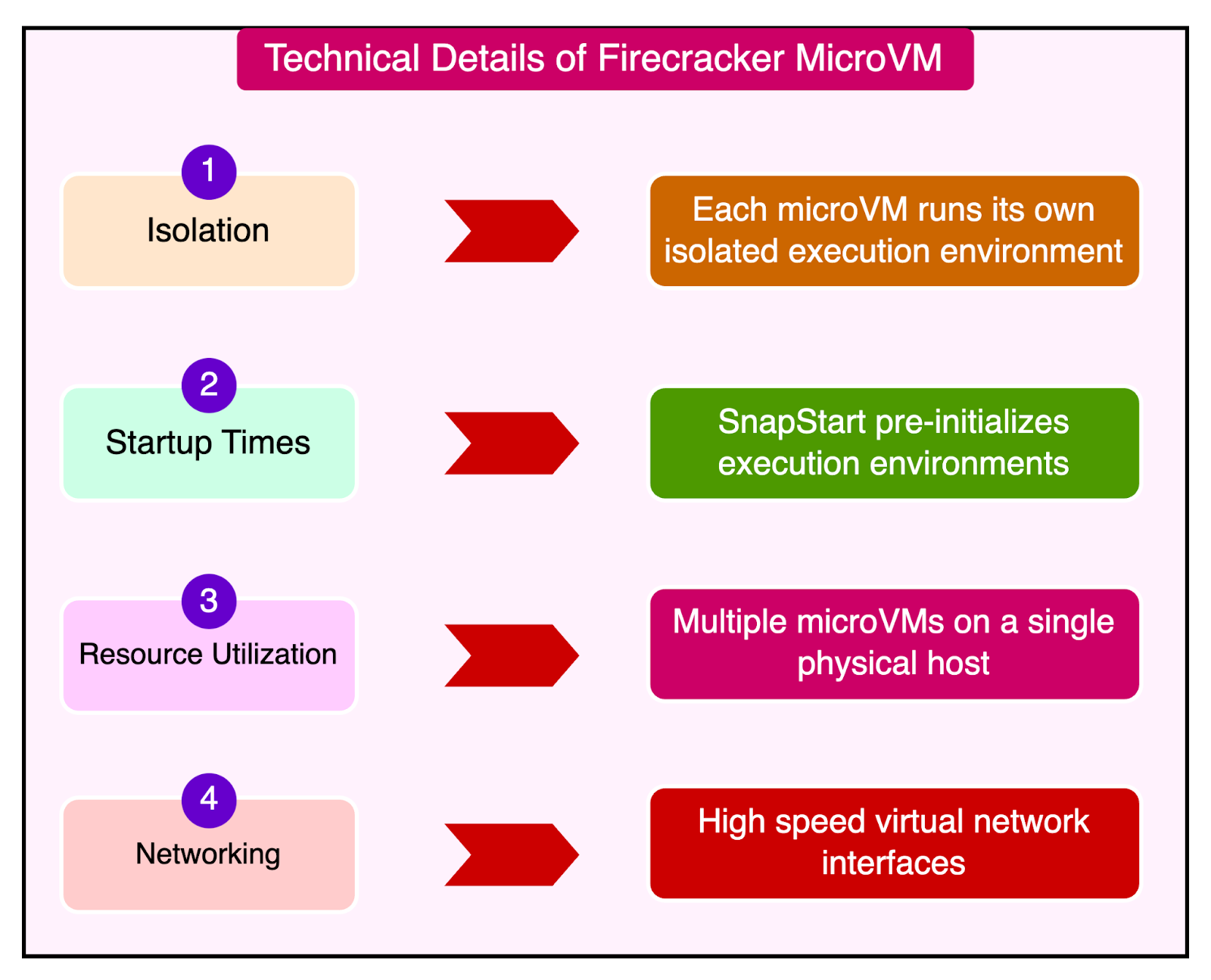 Technical Details of Firecracker MicroVM

1
Isolation

Each microVM runs its own isolated execution environment

2
Startup Times

SnapStart pre-initializes execution environments

3
Resource Utilization

Multiple microVMs on a single physical host

4
Networking

High speed virtual network interfaces